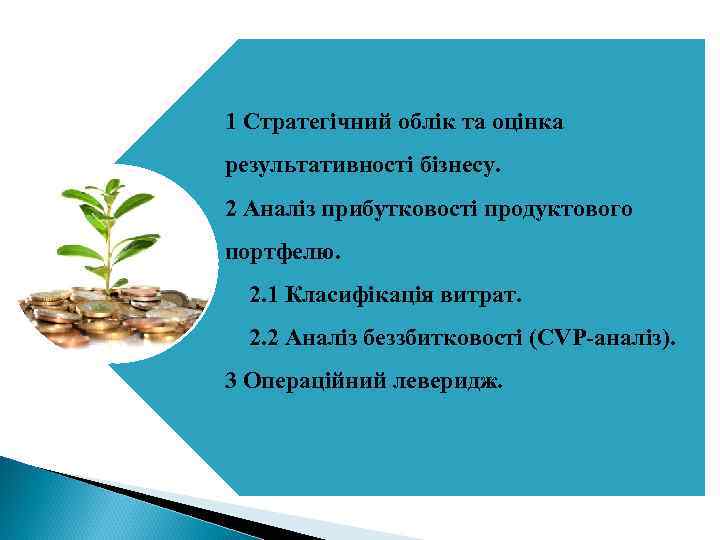 1 Стратегічний облік та оцінка результативності бізнесу.
2 Аналіз прибутковості продуктового портфелю.
2.1 Класифікація витрат.
2.2 Аналіз беззбитковості (CVP-аналіз).
3 Операційний леверидж.